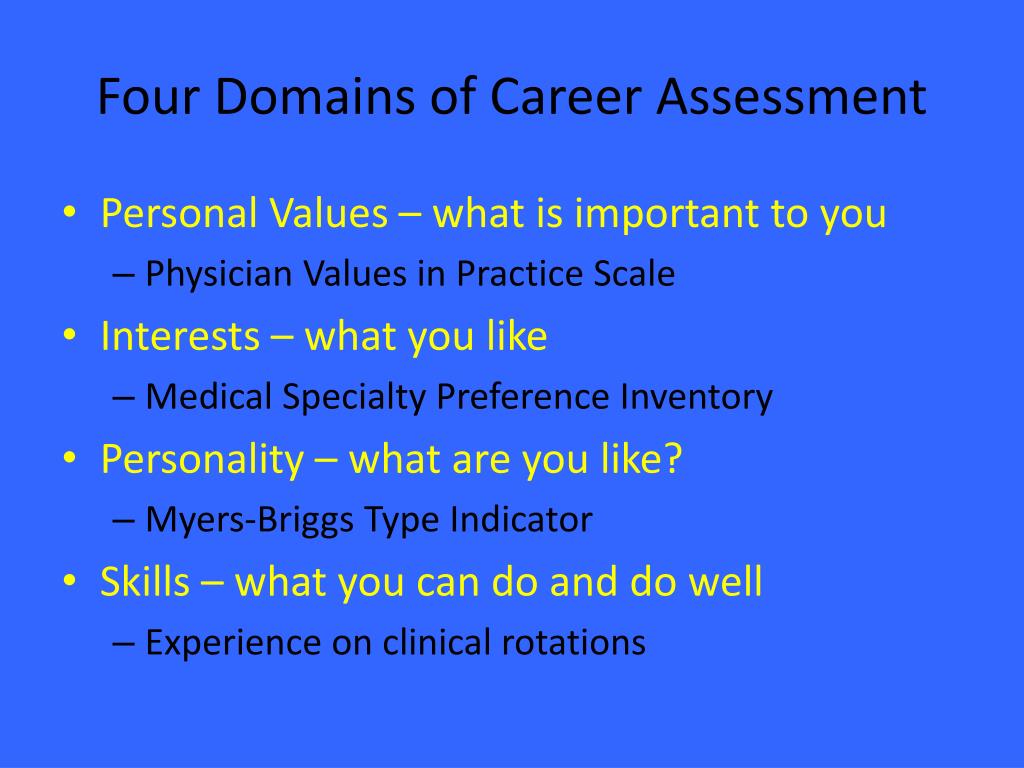 Four Domains of Career Assessment

• Personal Values – what is important to you
  – Physician Values in Practice Scale
• Interests – what you like
  – Medical Specialty Preference Inventory
• Personality – what are you like?
  – Myers-Briggs Type Indicator
• Skills – what you can do and do well
  – Experience on clinical rotations